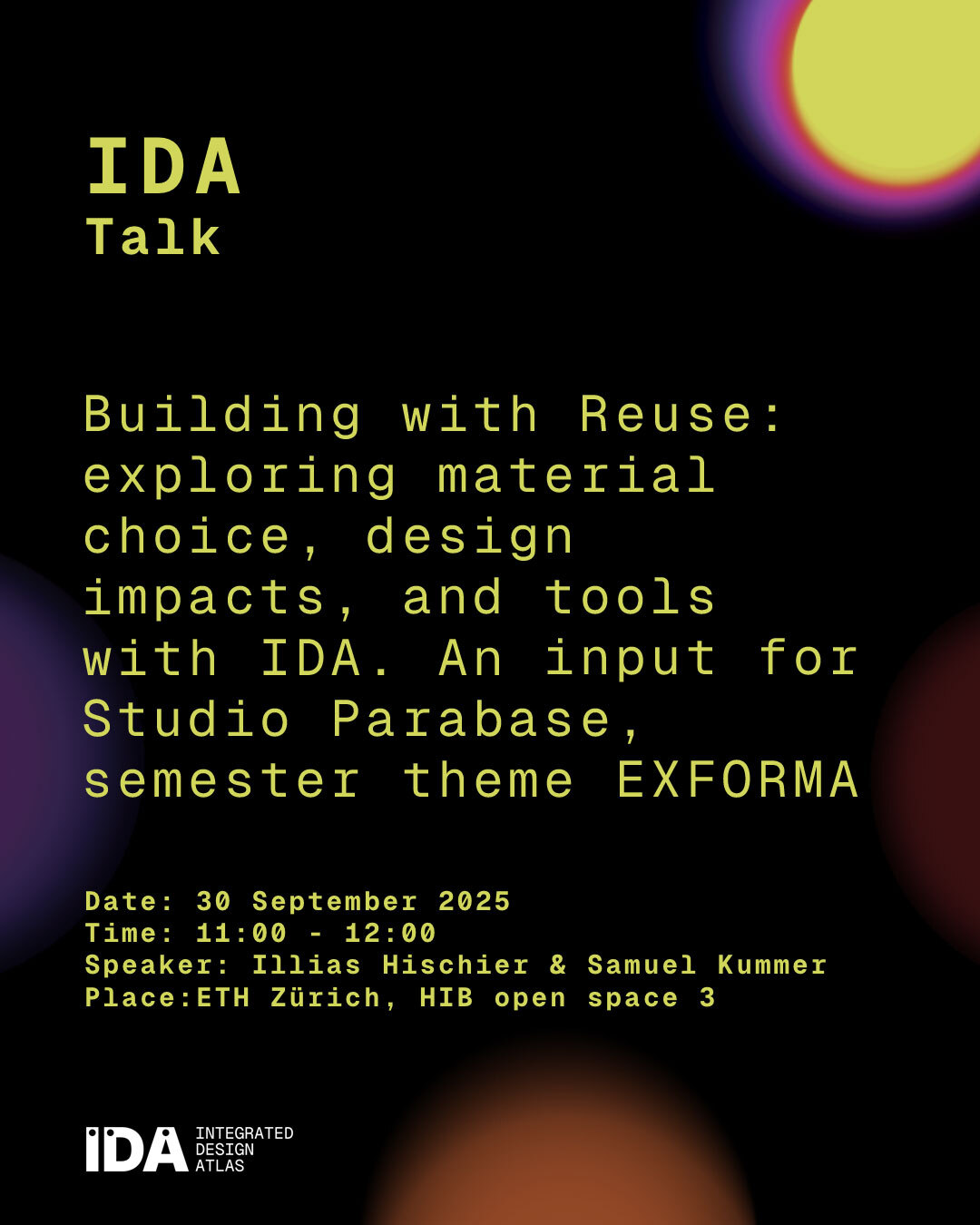 IDA
Talk

Building with Reuse: exploring material choice, design impacts, and tools with IDA. An input for Studio Parabase, semester theme EXFORMA

Date: 30 September 2025
Time: 11:00 - 12:00
Speaker: Illias Hischier & Samuel Kummer
Place:ETH Zürich, HIB open space 3

IDA INTEGRATED DESIGN ATLAS